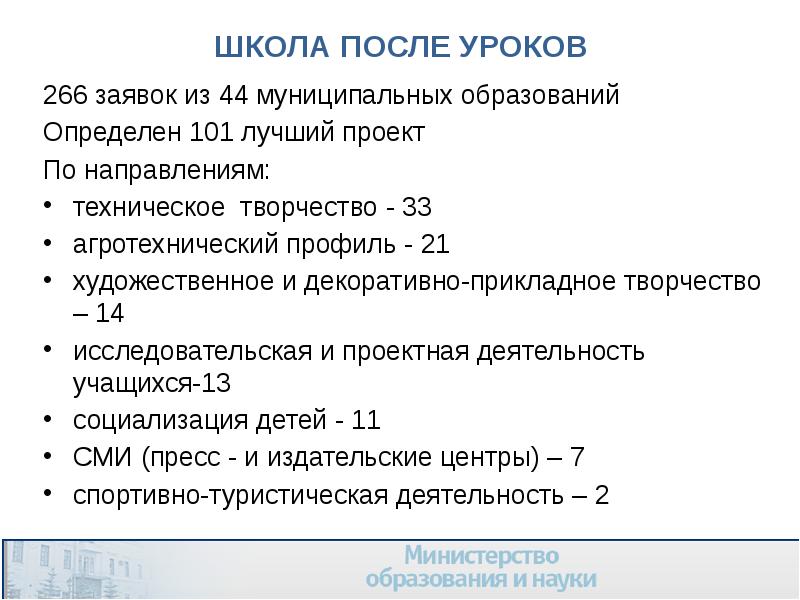 ШКОЛА ПОСЛЕ УРОКОВ

266 заявок из 44 муниципальных образований

Определен 101 лучший проект

По направлениям:

• техническое творчество - 33
• агротехнический профиль - 21
• художественное и декоративно-прикладное творчество – 14
• исследовательская и проектная деятельность учащихся-13
• социализация детей - 11
• СМИ (пресс - и издательские центры) – 7
• спортивно-туристическая деятельность – 2

Министерство образования и науки